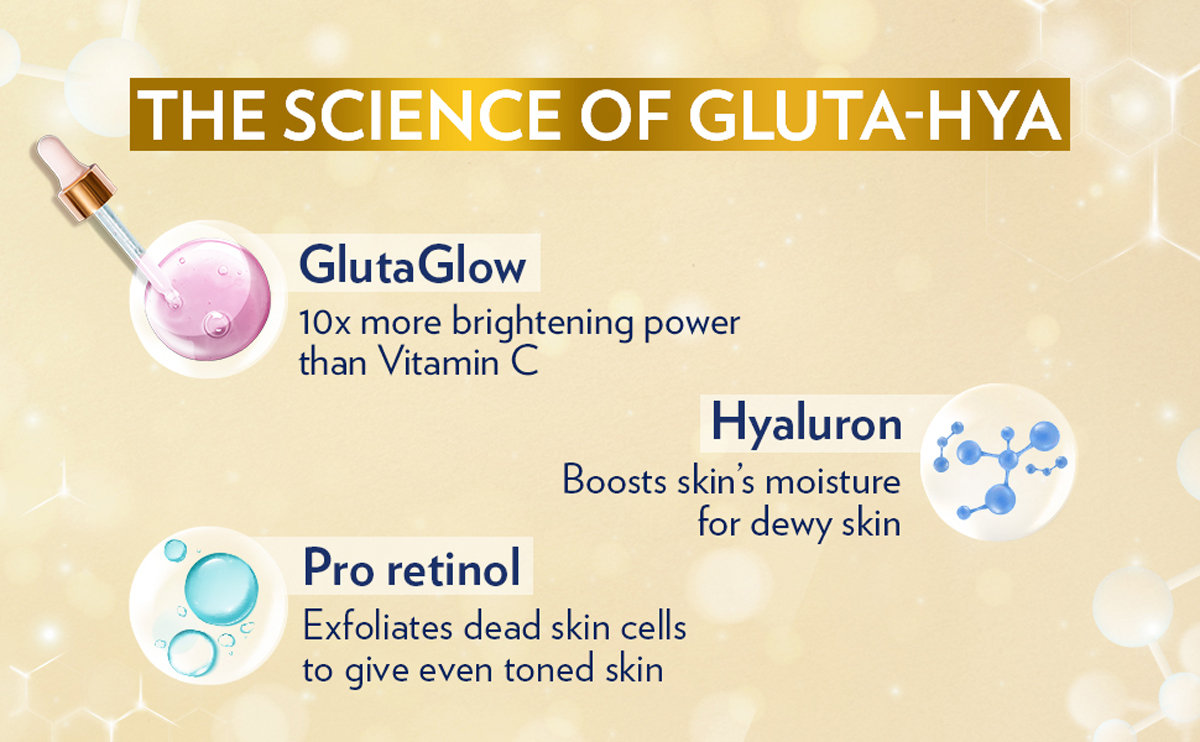 THE SCIENCE OF GLUTA-HYA

GlutaGlow
10x more brightening power than Vitamin C

Hyaluron
Boosts skin's moisture for dewy skin

Pro retinol
Exfoliates dead skin cells to give even toned skin